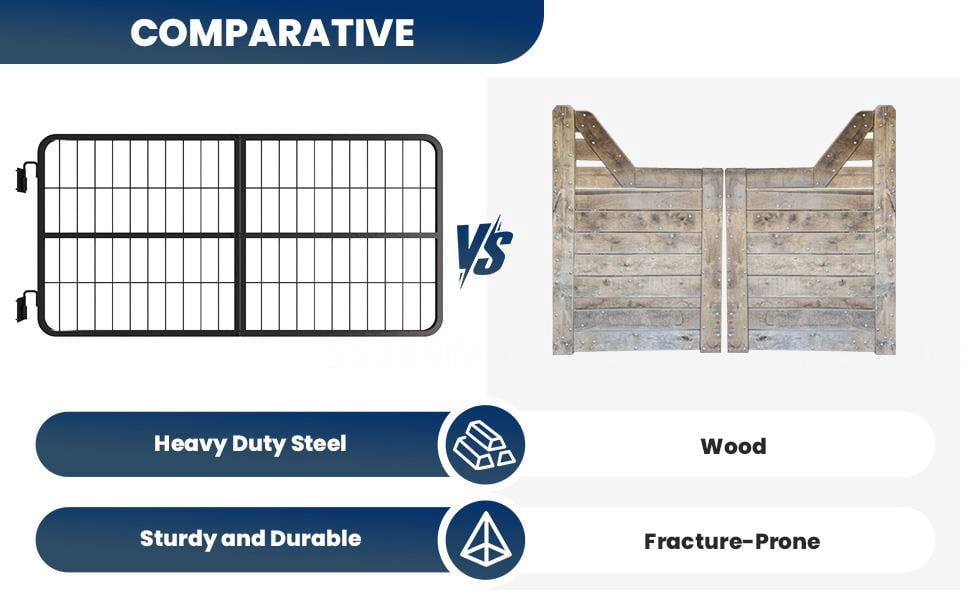 COMPARATIVE

VS

Heavy Duty Steel

Wood

Sturdy and Durable

Fracture-Prone